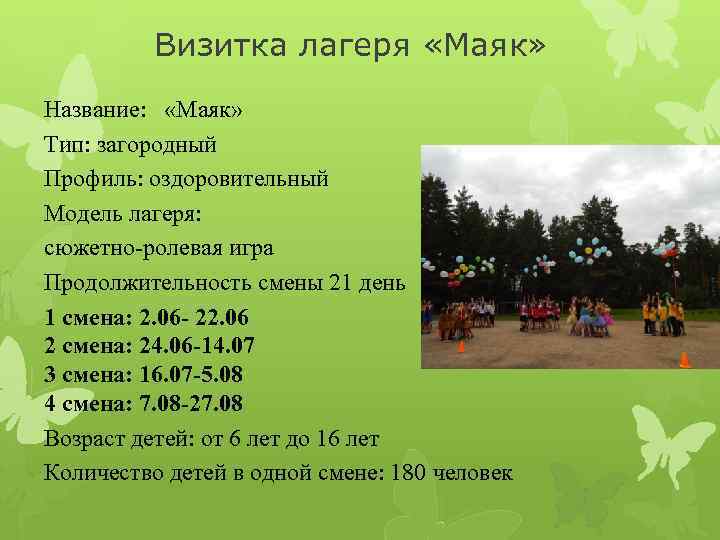 Визитка лагеря «Маяк»

Название: «Маяк»

Тип: загородный

Профиль: оздоровительный

Модель лагеря:

сюжетно-ролевая игра

Продолжительность смены 21 день

1 смена: 2.06- 22.06
2 смена: 24.06-14.07
3 смена: 16.07-5.08
4 смена: 7.08-27.08

Возраст детей: от 6 лет до 16 лет

Количество детей в одной смене: 180 человек